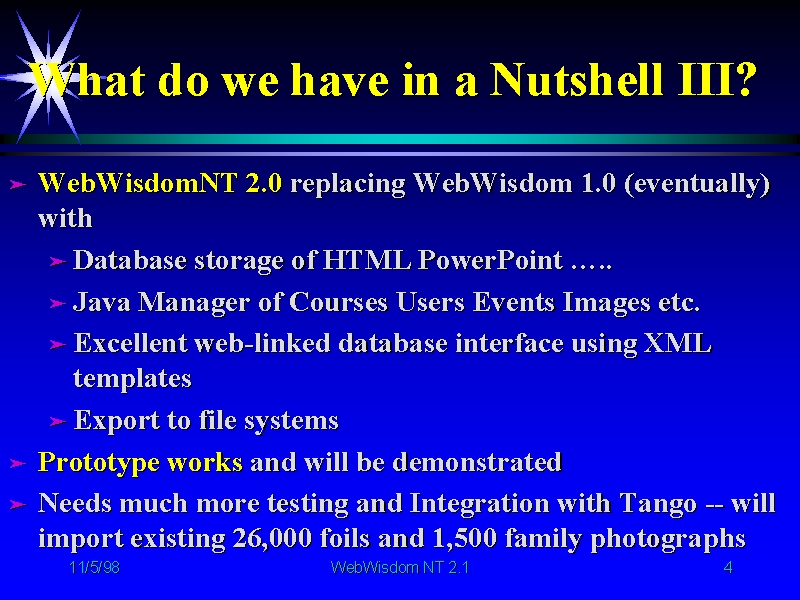 What do we have in a Nutshell III?

➤ WebWisdomNT 2.0 replacing WebWisdom 1.0 (eventually) with

➤ Database storage of HTML PowerPoint …..

➤ Java Manager of Courses Users Events Images etc.

➤ Excellent web-linked database interface using XML templates

➤ Export to file systems

➤ Prototype works and will be demonstrated

➤ Needs much more testing and Integration with Tango -- will import existing 26,000 foils and 1,500 family photographs

11/5/98

WebWisdom NT 2.1

4